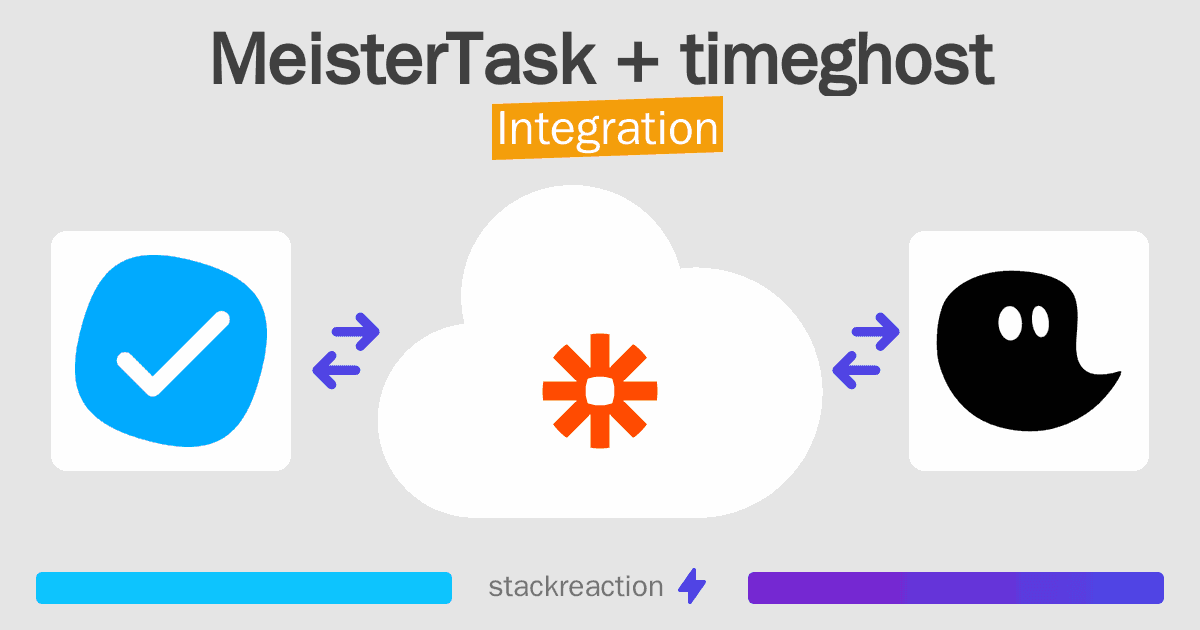 MeisterTask + timeghost
Integration

stackreaction